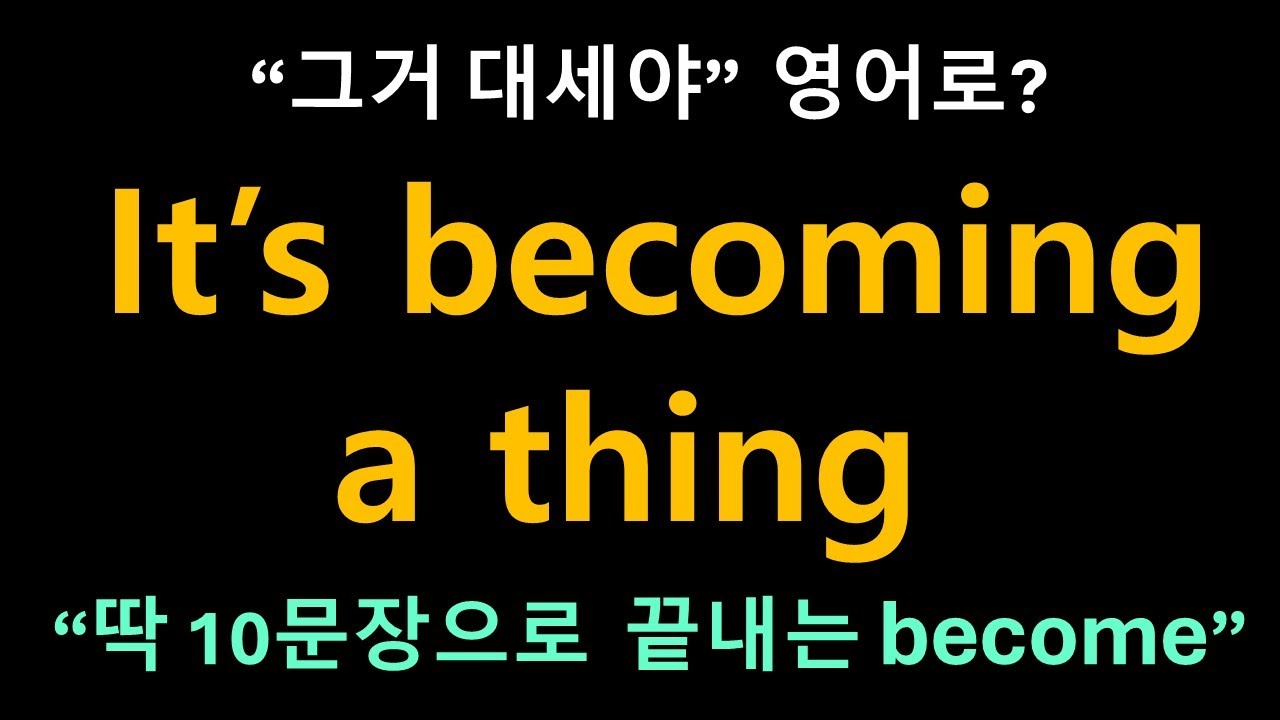 “그거 대세야” 영어로?

It’s becoming a thing

“딱 10문장으로 끝내는 become”